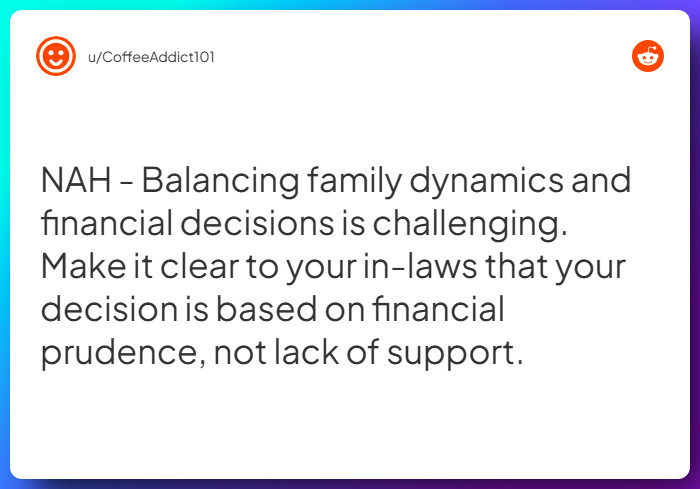 u/CoffeeAddict101

NAH - Balancing family dynamics and financial decisions is challenging. Make it clear to your in-laws that your decision is based on financial prudence, not lack of support.